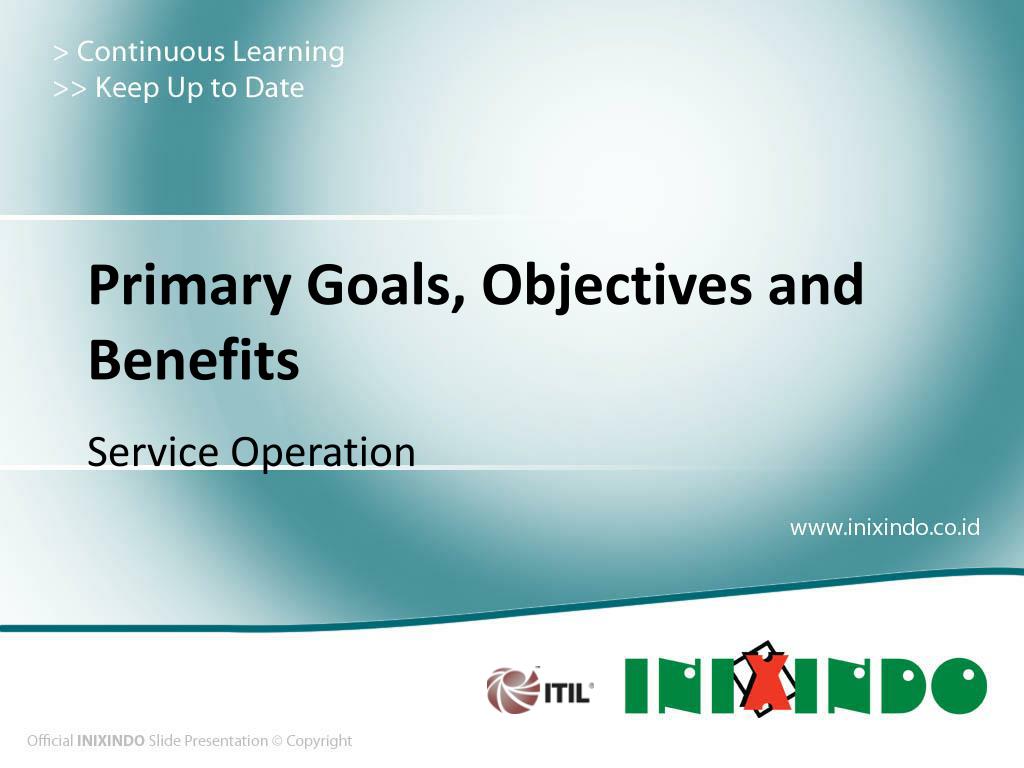 > Continuous Learning
>> Keep Up to Date

Primary Goals, Objectives and Benefits

Service Operation

www.inixindo.co.id

ITIL®

INIXINDO

Official INIXINDO Slide Presentation © Copyright